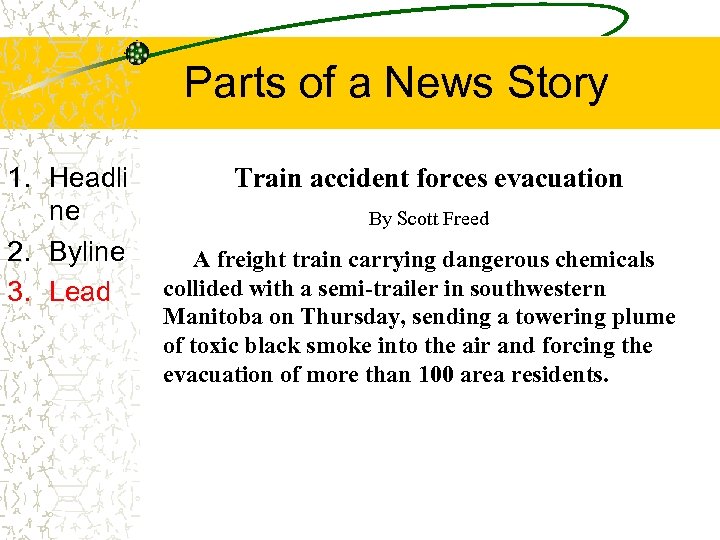 Parts of a News Story

1. Headline
2. Byline
3. Lead

Train accident forces evacuation

By Scott Freed

A freight train carrying dangerous chemicals collided with a semi-trailer in southwestern Manitoba on Thursday, sending a towering plume of toxic black smoke into the air and forcing the evacuation of more than 100 area residents.